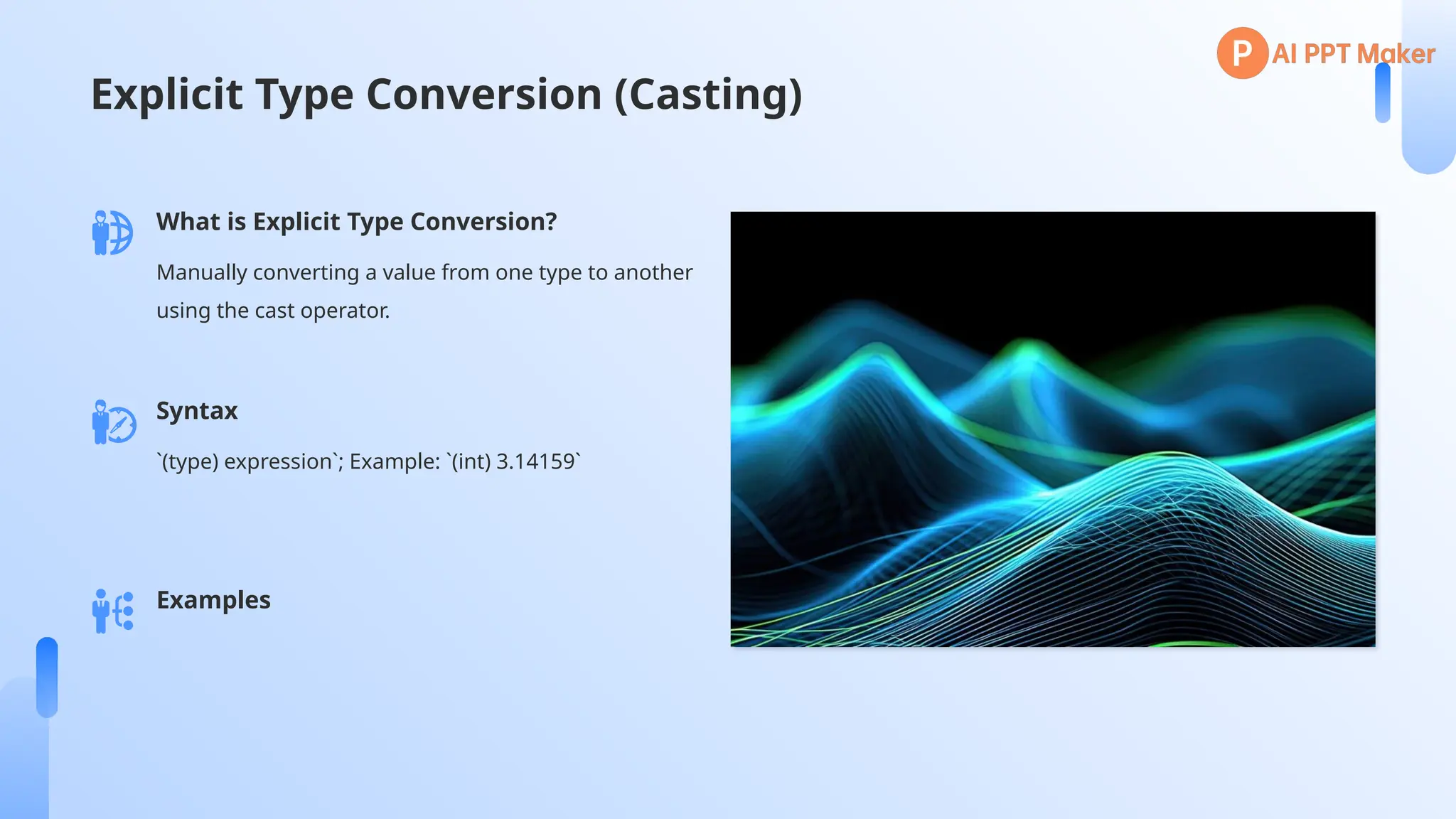 P AI PPT Maker

Explicit Type Conversion (Casting)

What is Explicit Type Conversion?

Manually converting a value from one type to another using the cast operator.

Syntax

`(type) expression`; Example: `(int) 3.14159`

Examples